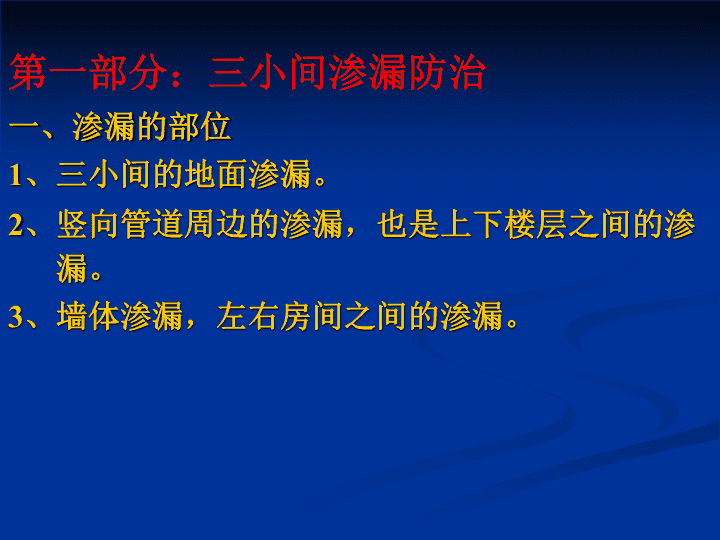 第一部分：三小间渗漏防治

一、渗漏的部位

1、三小间的地面渗漏。

2、竖向管道周边的渗漏，也是上下楼层之间的渗漏。

3、墙体渗漏，左右房间之间的渗漏。